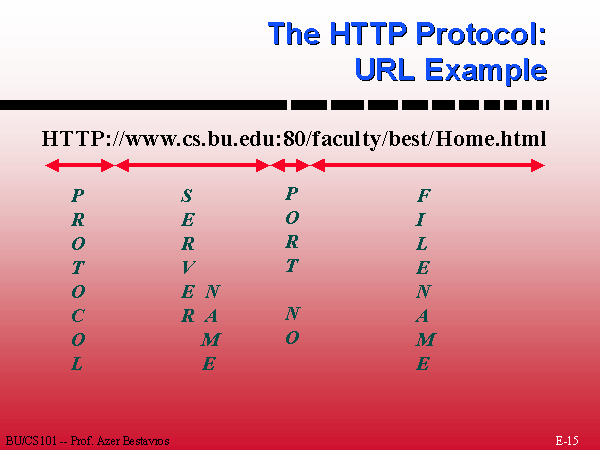 The HTTP Protocol:
URL Example

HTTP://www.cs.bu.edu:80/faculty/best/Home.html

PROTOCOL

SERVER NAME

PORT NO

FILENAME

BU/CS101 -- Prof. Azer Bestavros

E-15